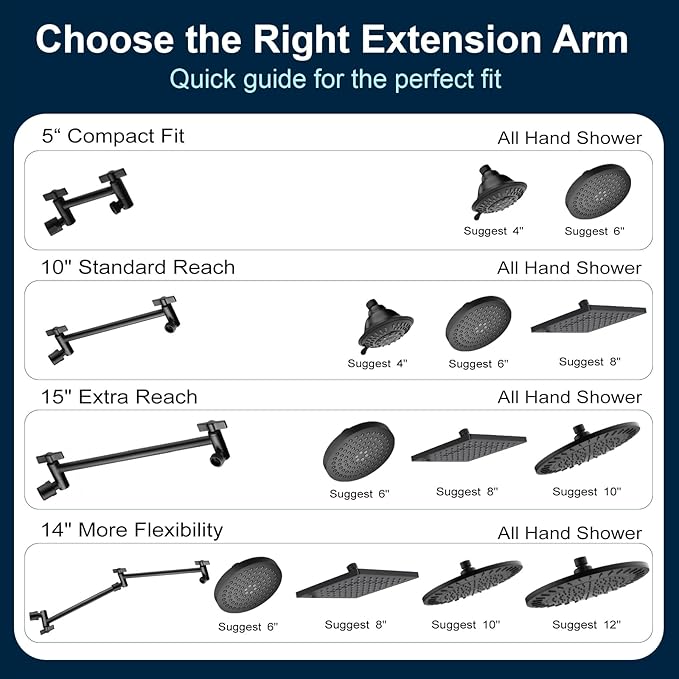 Choose the Right Extension Arm
Quick guide for the perfect fit

5“ Compact Fit
All Hand Shower
Suggest 4"
Suggest 6"

10" Standard Reach
All Hand Shower
Suggest 4"
Suggest 6"
Suggest 8"

15" Extra Reach
All Hand Shower
Suggest 6"
Suggest 8"
Suggest 10"

14" More Flexibility
All Hand Shower
Suggest 6"
Suggest 8"
Suggest 10"
Suggest 12"